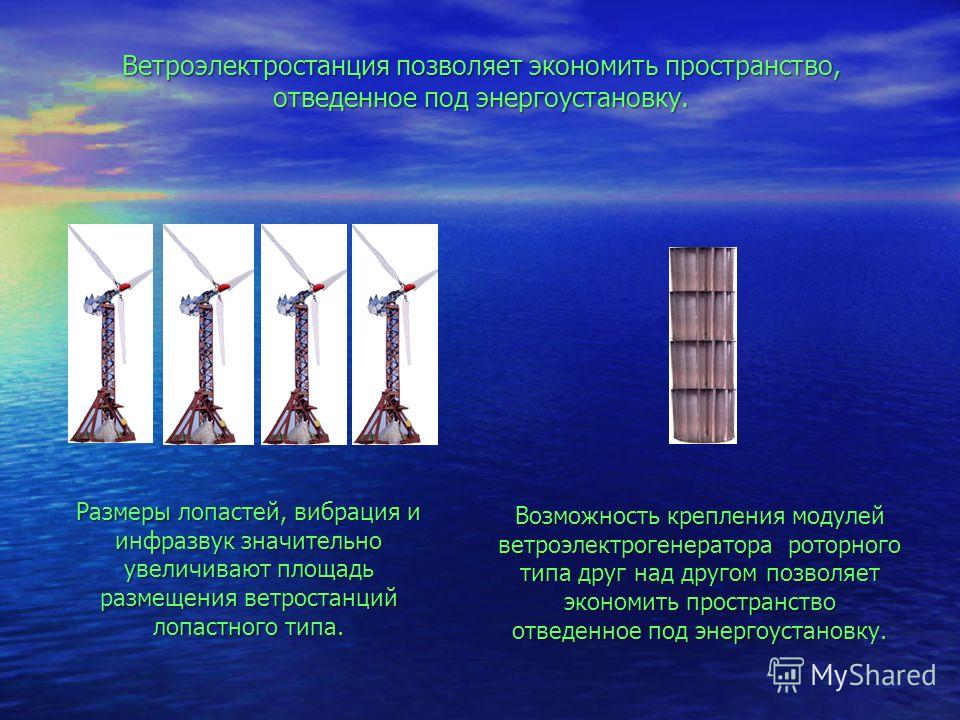 Ветроэлектростанция позволяет экономить пространство, отведенное под энергоустановку.

Размеры лопастей, вибрация и инфразвук значительно увеличивают площадь размещения ветростанций лопастного типа.

Возможность крепления модулей ветроэлектрогенератора роторного типа друг над другом позволяет экономить пространство отведенное под энергоустановку.

MyShared